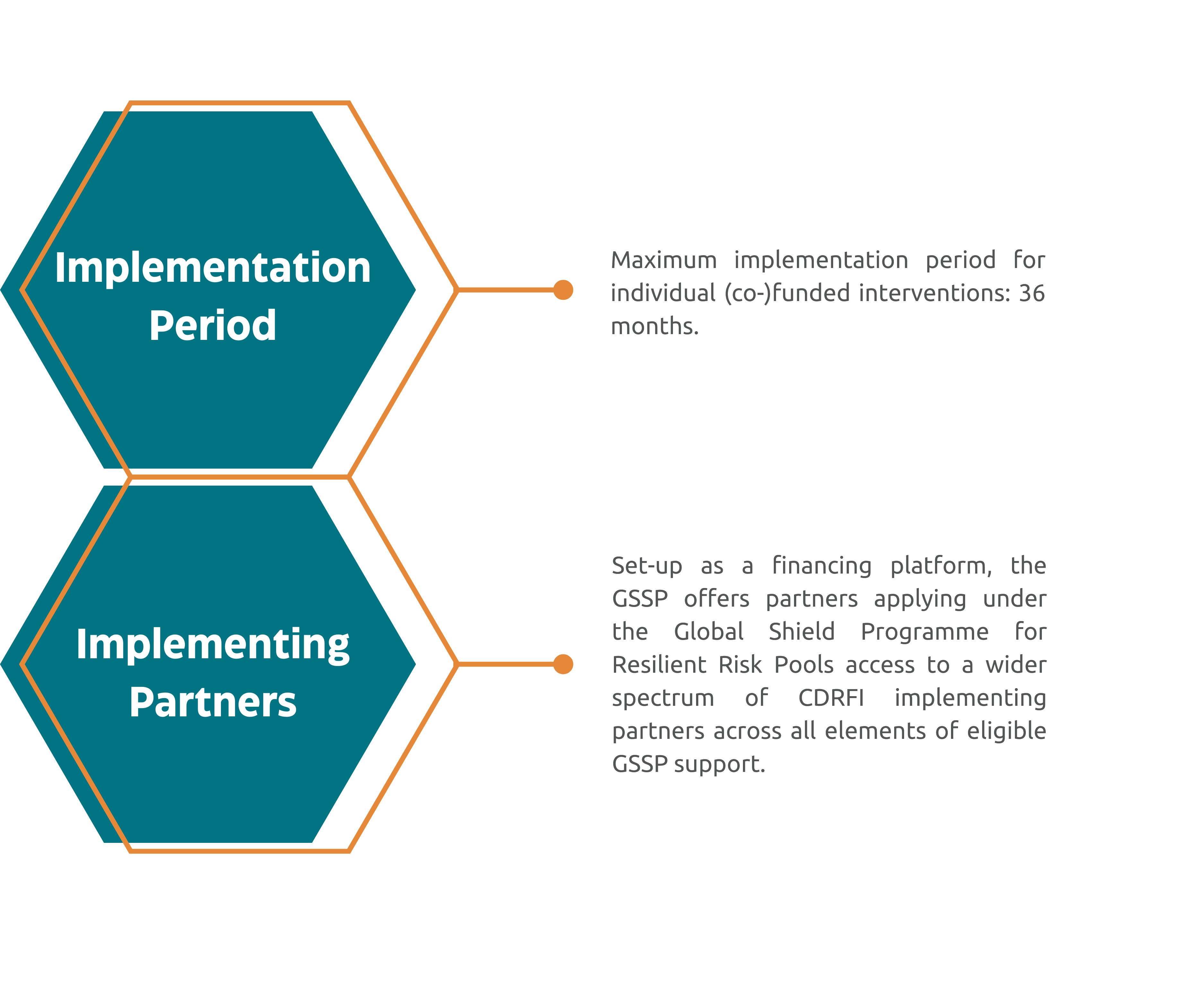 Implementation Period

Maximum implementation period for individual (co-)funded interventions: 36 months.

Implementing Partners

Set-up as a financing platform, the GSSP offers partners applying under the Global Shield Programme for Resilient Risk Pools access to a wider spectrum of CDRFI implementing partners across all elements of eligible GSSP support.